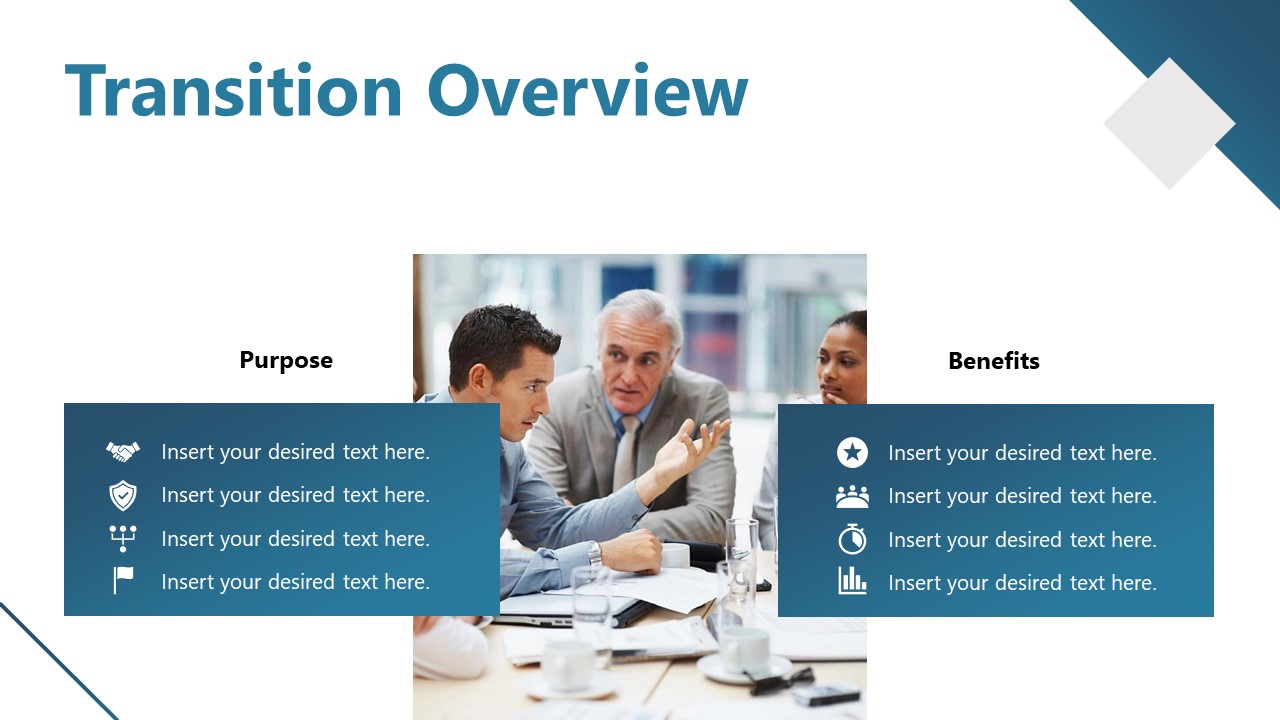 Transition Overview

Purpose

Insert your desired text here.
Insert your desired text here.
Insert your desired text here.
Insert your desired text here.

Benefits

Insert your desired text here.
Insert your desired text here.
Insert your desired text here.
Insert your desired text here.